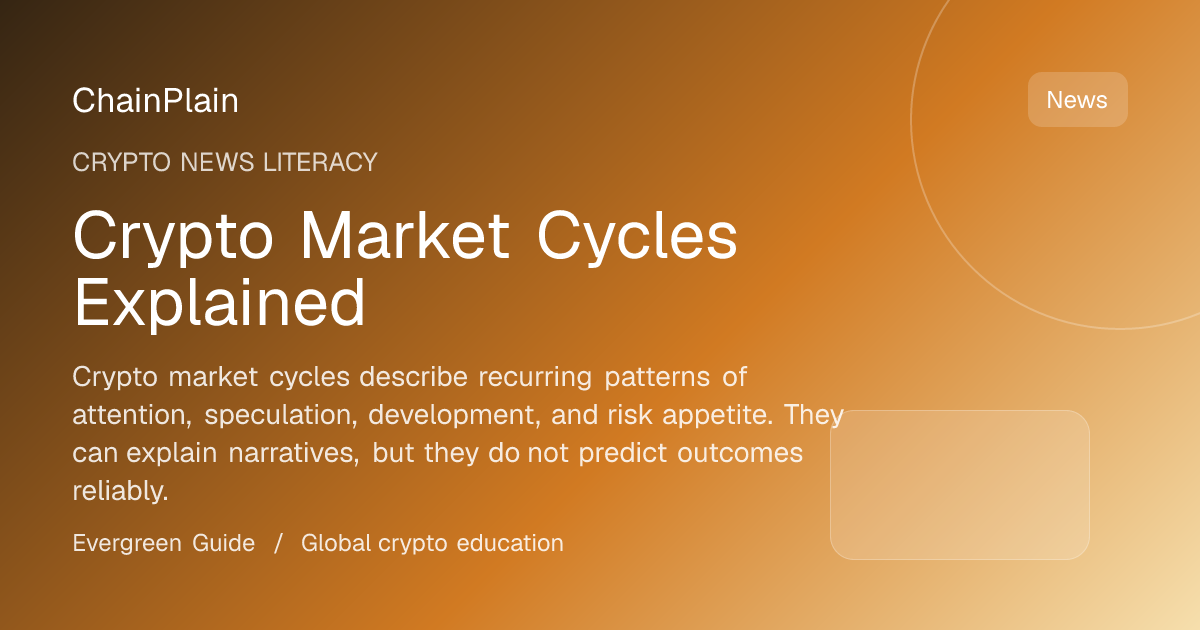 ChainPlain

News

CRYPTO NEWS LITERACY

Crypto Market Cycles Explained

Crypto market cycles describe recurring patterns of attention, speculation, development, and risk appetite. They can explain narratives, but they do not predict outcomes reliably.

Evergreen Guide / Global crypto education